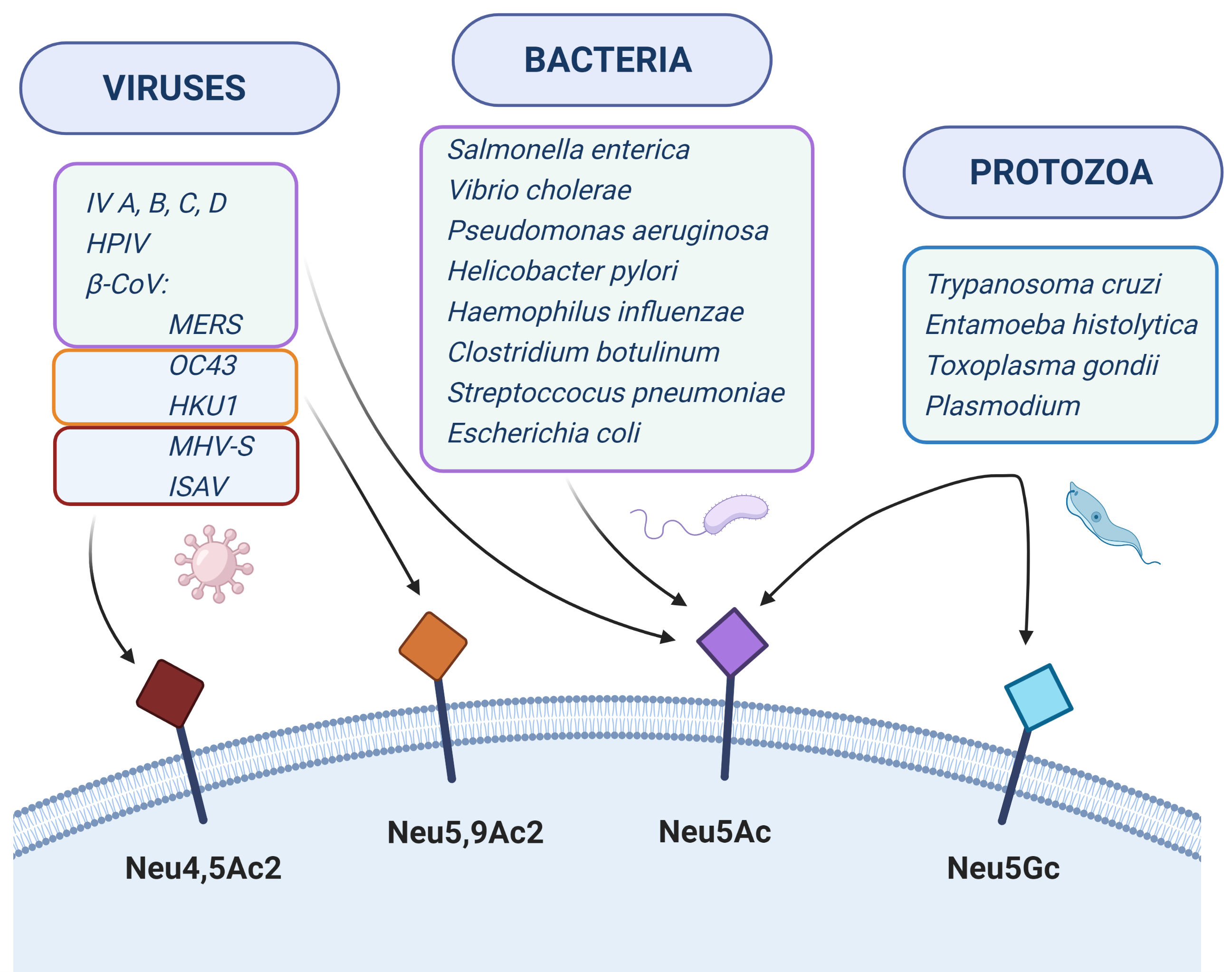 VIRUSES

IV A, B, C, D
HPIV
β-CoV:
MERS
OC43
HKU1
MHV-S
ISAV

BACTERIA

Salmonella enterica
Vibrio cholerae
Pseudomonas aeruginosa
Helicobacter pylori
Haemophilus influenzae
Clostridium botulinum
Streptoccocus pneumoniae
Escherichia coli

PROTOZOA

Trypanosoma cruzi
Entamoeba histolytica
Toxoplasma gondii
Plasmodium

Neu4,5Ac2

Neu5,9Ac2

Neu5Ac

Neu5Gc